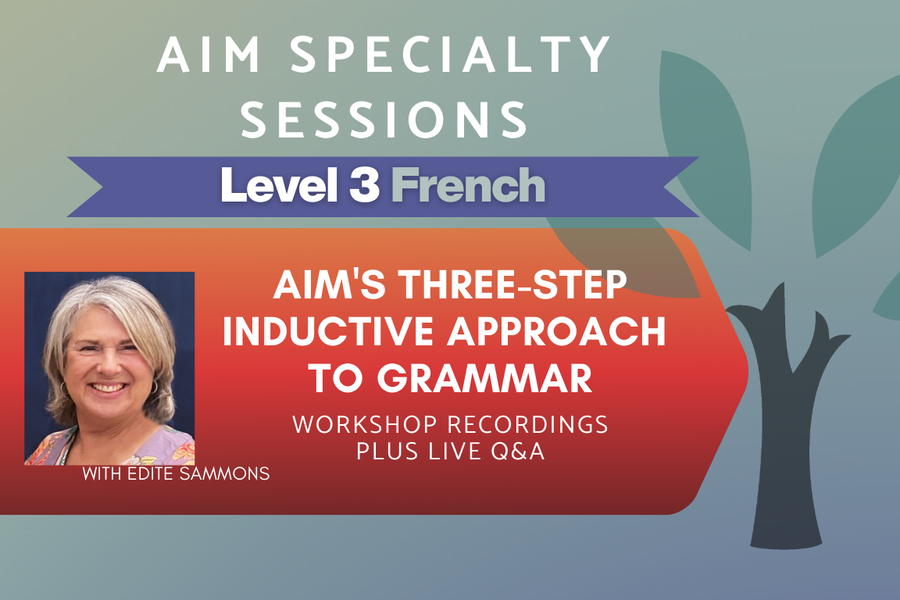 AIM SPECIALTY SESSIONS

Level 3 French

AIM'S THREE-STEP INDUCTIVE APPROACH TO GRAMMAR

WORKSHOP RECORDINGS PLUS LIVE Q&A

WITH EDITE SAMMONS